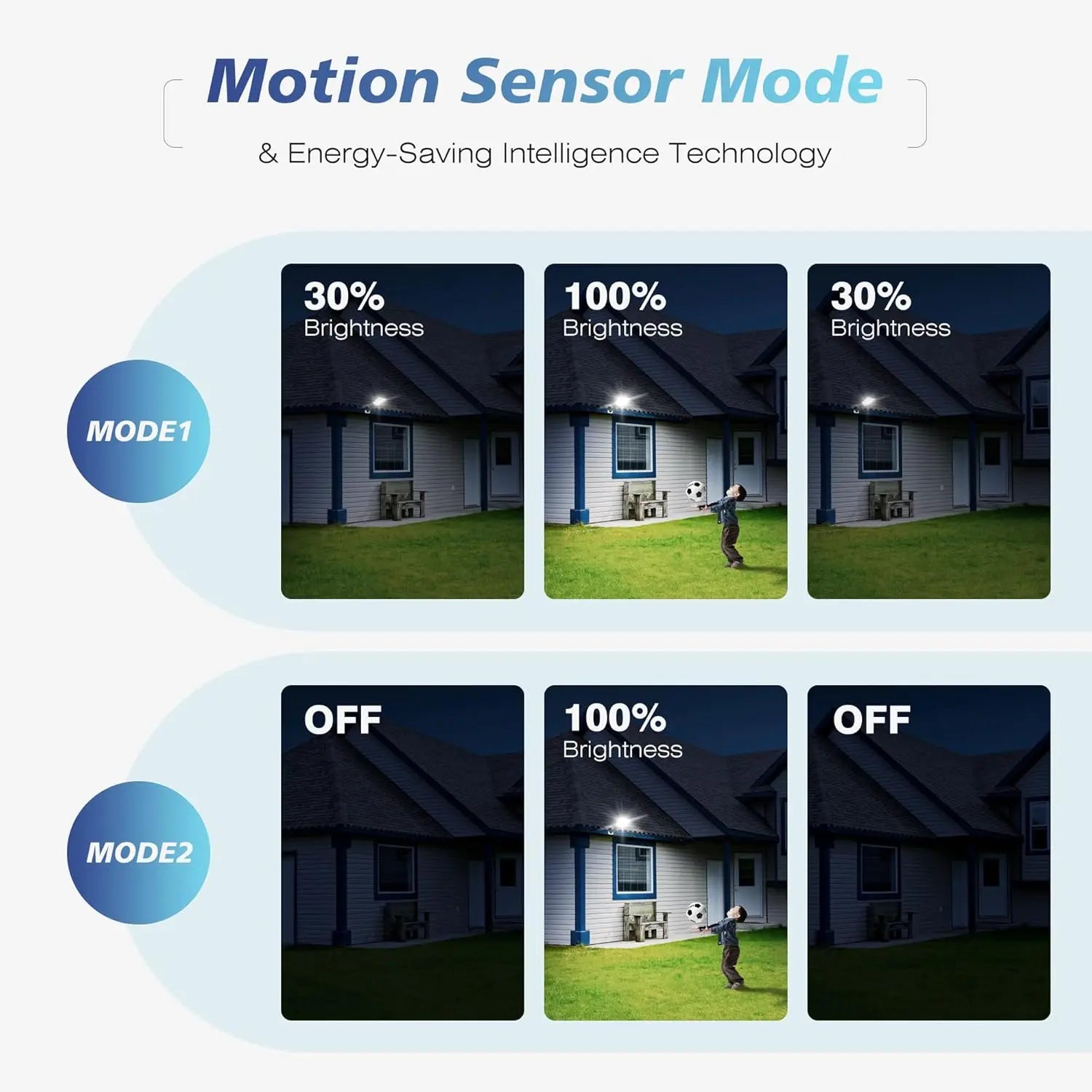 Motion Sensor Mode

& Energy-Saving Intelligence Technology

MODE1

30%
Brightness

100%
Brightness

30%
Brightness

MODE2

OFF

100%
Brightness

OFF